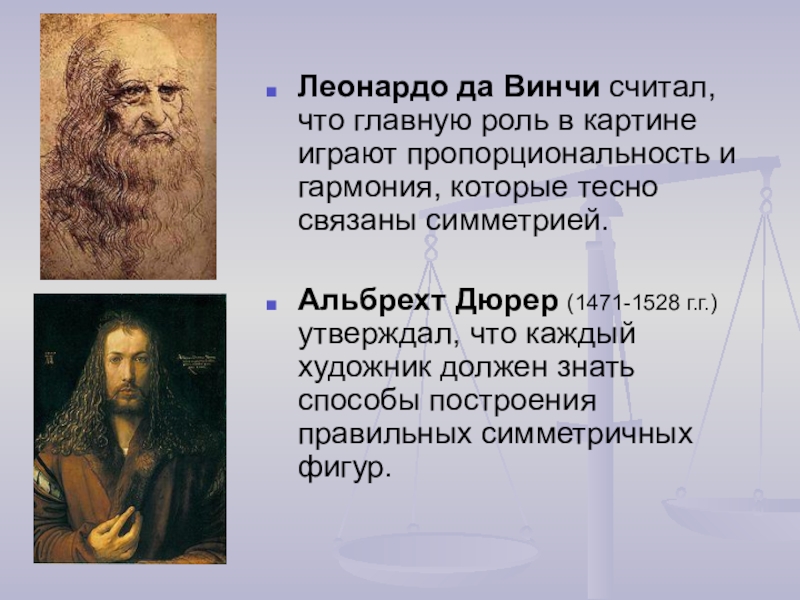 Леонардо да Винчи считал, что главную роль в картине играют пропорциональность и гармония, которые тесно связаны симметрией.

Альбрехт Дюрер (1471-1528 г.г.) утверждал, что каждый художник должен знать способы построения правильных симметричных фигур.